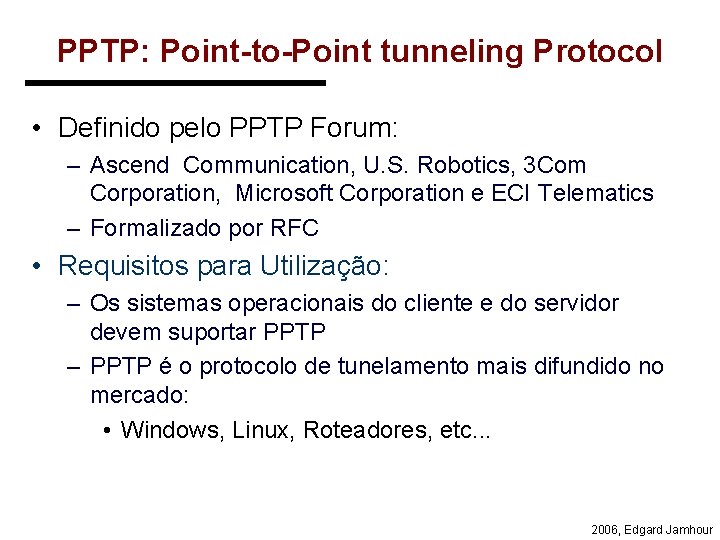 PPTP: Point-to-Point tunneling Protocol

• Definido pelo PPTP Forum:
– Ascend Communication, U.S. Robotics, 3Com Corporation, Microsoft Corporation e ECI Telematics
– Formalizado por RFC
• Requisitos para Utilização:
– Os sistemas operacionais do cliente e do servidor devem suportar PPTP
– PPTP é o protocolo de tunelamento mais difundido no mercado:
• Windows, Linux, Roteadores, etc...

2006, Edgard Jamhour